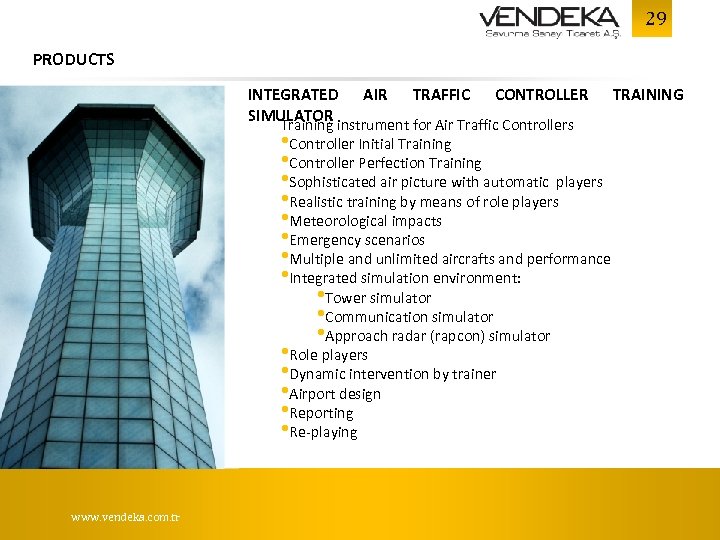 VENDEKA
Savunma Sanayi Ticaret A.Ş.
29

PRODUCTS

INTEGRATED AIR TRAFFIC CONTROLLER TRAINING SIMULATOR

Training instrument for Air Traffic Controllers
•Controller Initial Training
•Controller Perfection Training
•Sophisticated air picture with automatic players
•Realistic training by means of role players
•Meteorological impacts
•Emergency scenarios
•Multiple and unlimited aircrafts and performance
•Integrated simulation environment:
•Tower simulator
•Communication simulator
•Approach radar (rapcon) simulator
•Role players
•Dynamic intervention by trainer
•Airport design
•Reporting
•Re-playing

www.vendeka.com.tr